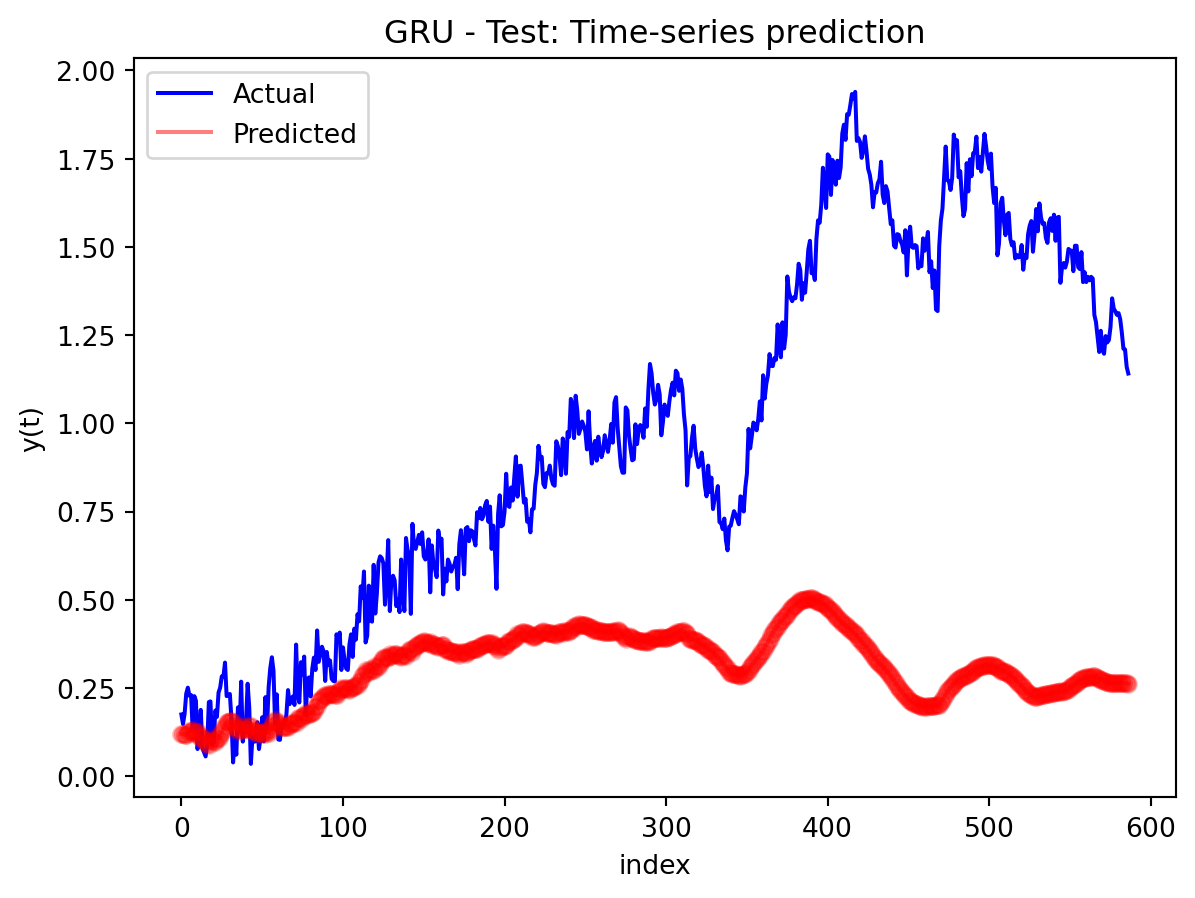 GRU - Test: Time-series prediction

Actual
Predicted

y(t)

2.00
1.75
1.50
1.25
1.00
0.75
0.50
0.25
0.00

0
100
200
300
400
500
600

index